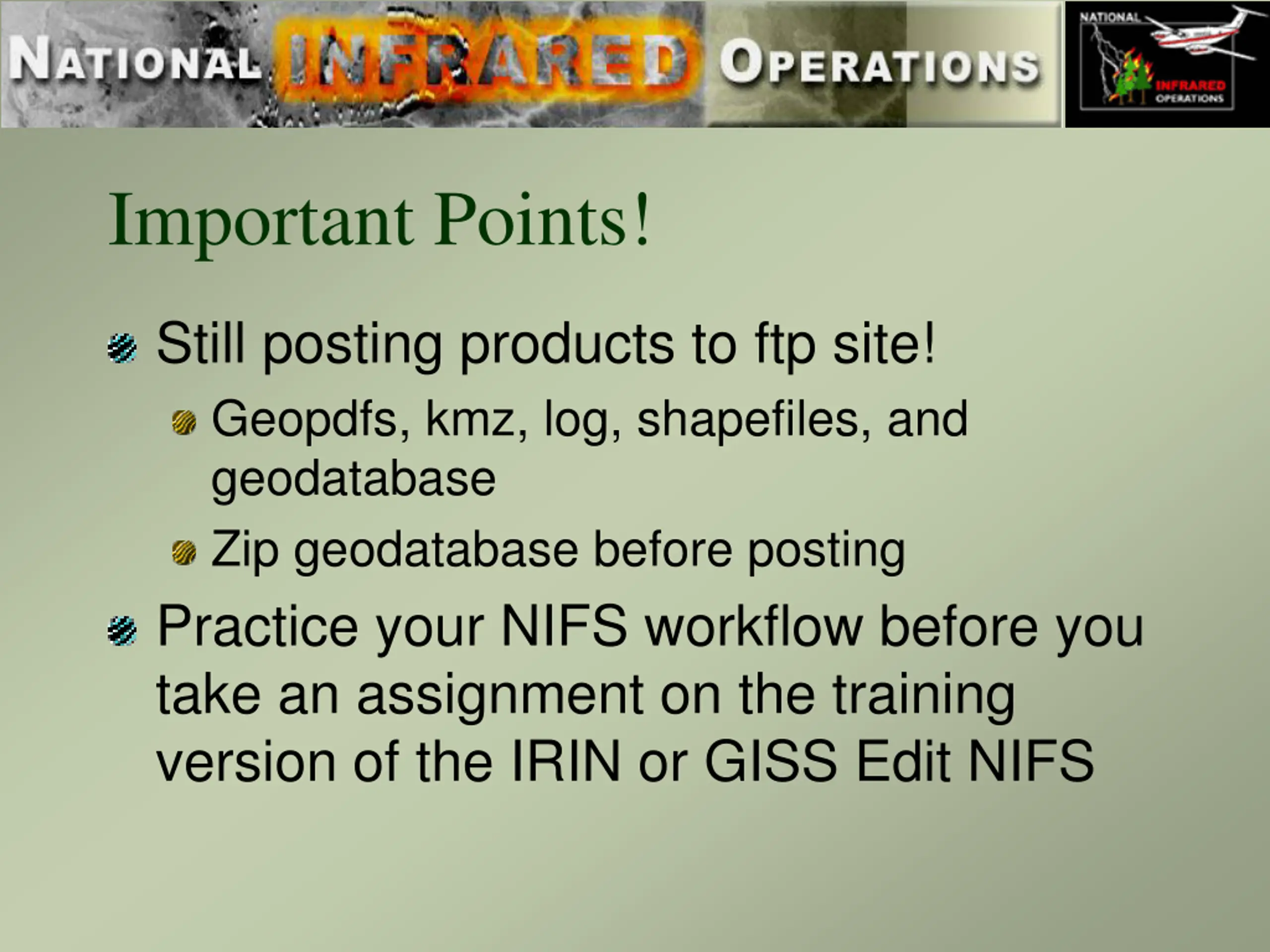 NATIONAL INFRARED OPERATIONS

NATIONAL INFRARED OPERATIONS

Important Points!

Still posting products to ftp site!

Geopdfs, kmz, log, shapefiles, and geodatabase

Zip geodatabase before posting

Practice your NIFS workflow before you take an assignment on the training version of the IRIN or GISS Edit NIFS